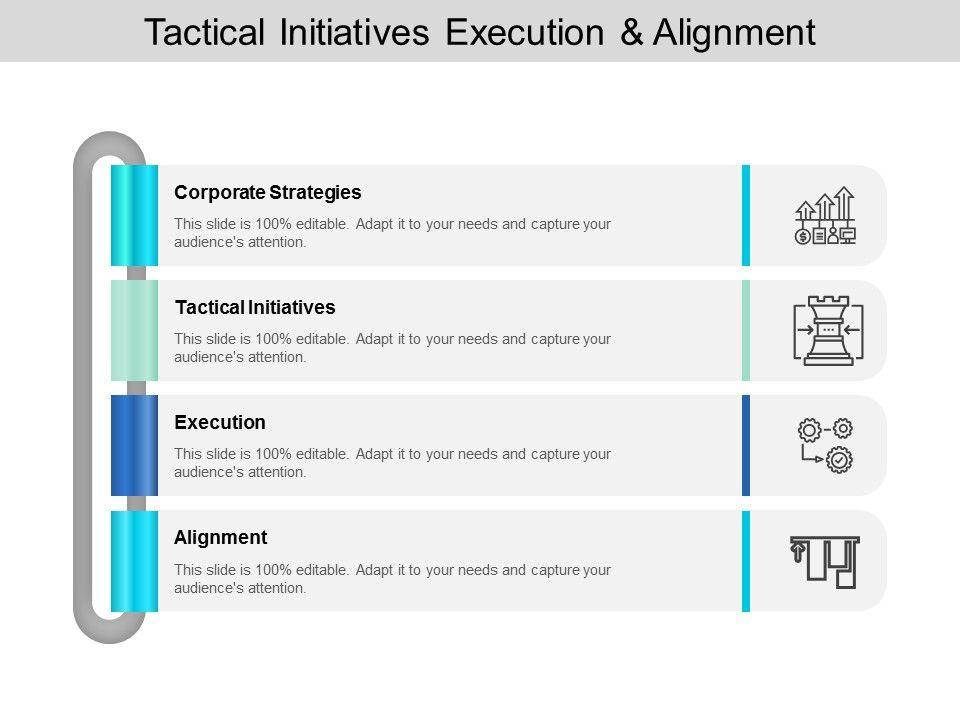 Tactical Initiatives Execution & Alignment

Corporate Strategies

This slide is 100% editable. Adapt it to your needs and capture your audience's attention.

Tactical Initiatives

This slide is 100% editable. Adapt it to your needs and capture your audience's attention.

Execution

This slide is 100% editable. Adapt it to your needs and capture your audience's attention.

Alignment

This slide is 100% editable. Adapt it to your needs and capture your audience's attention.